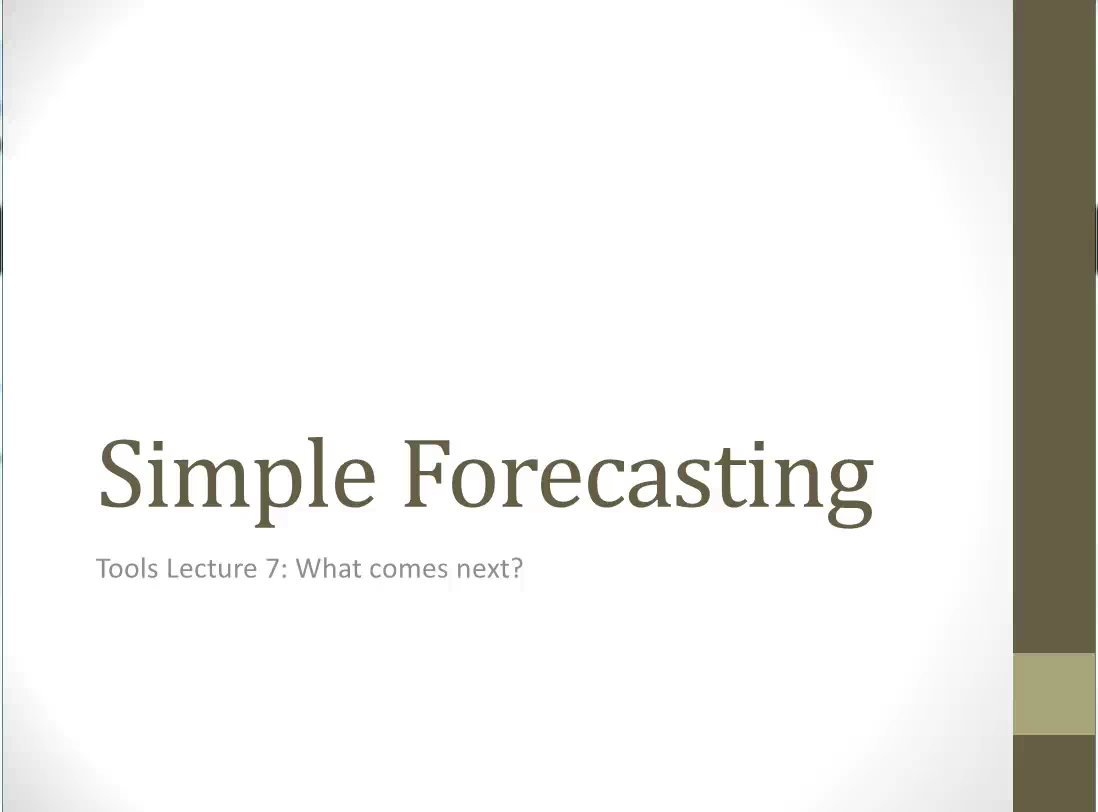 Simple Forecasting

Tools Lecture 7: What comes next?